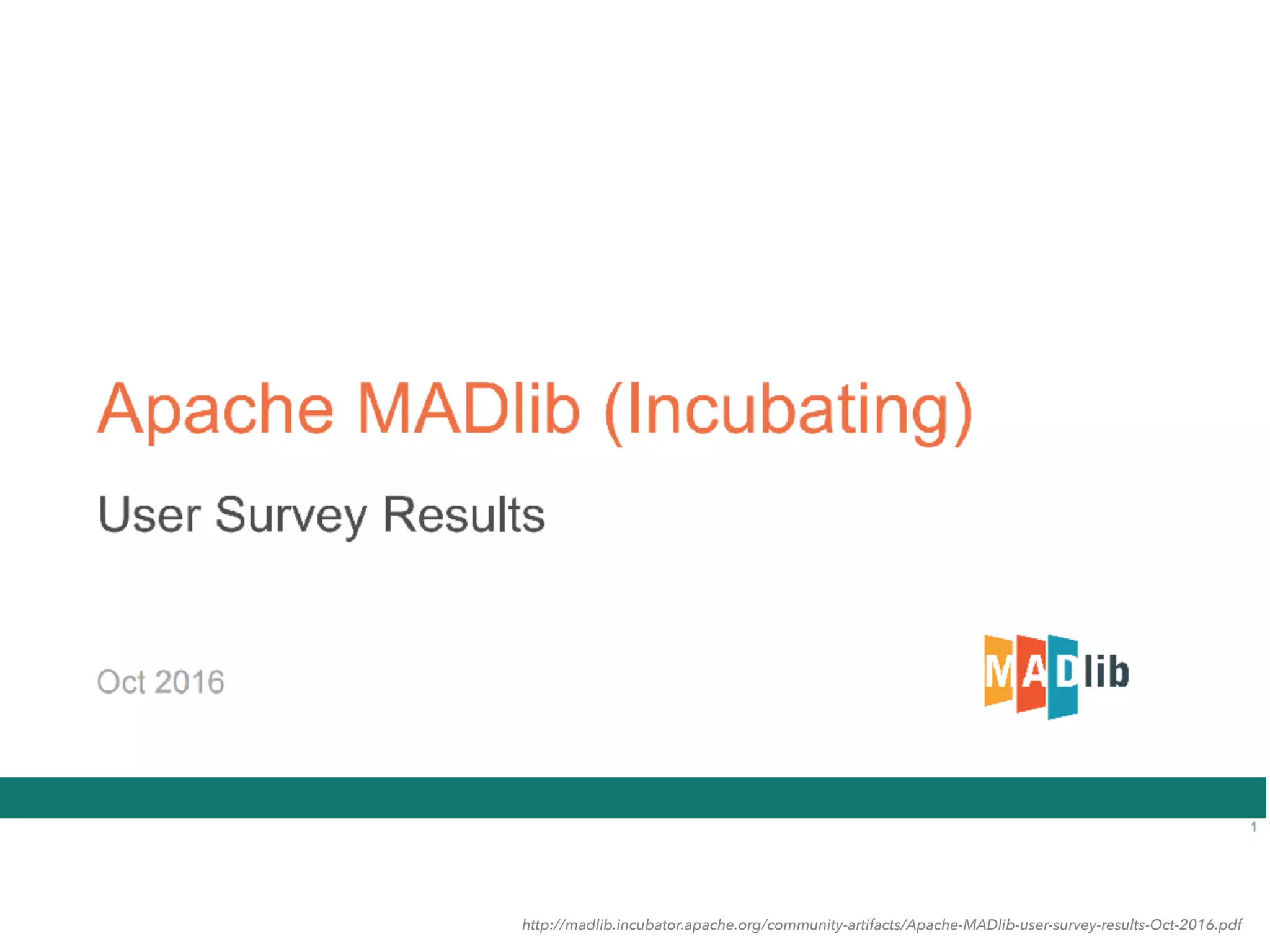 Apache MADlib (Incubating)

User Survey Results

Oct 2016

MADlib

1

http://madlib.incubator.apache.org/community-artifacts/Apache-MADlib-user-survey-results-Oct-2016.pdf